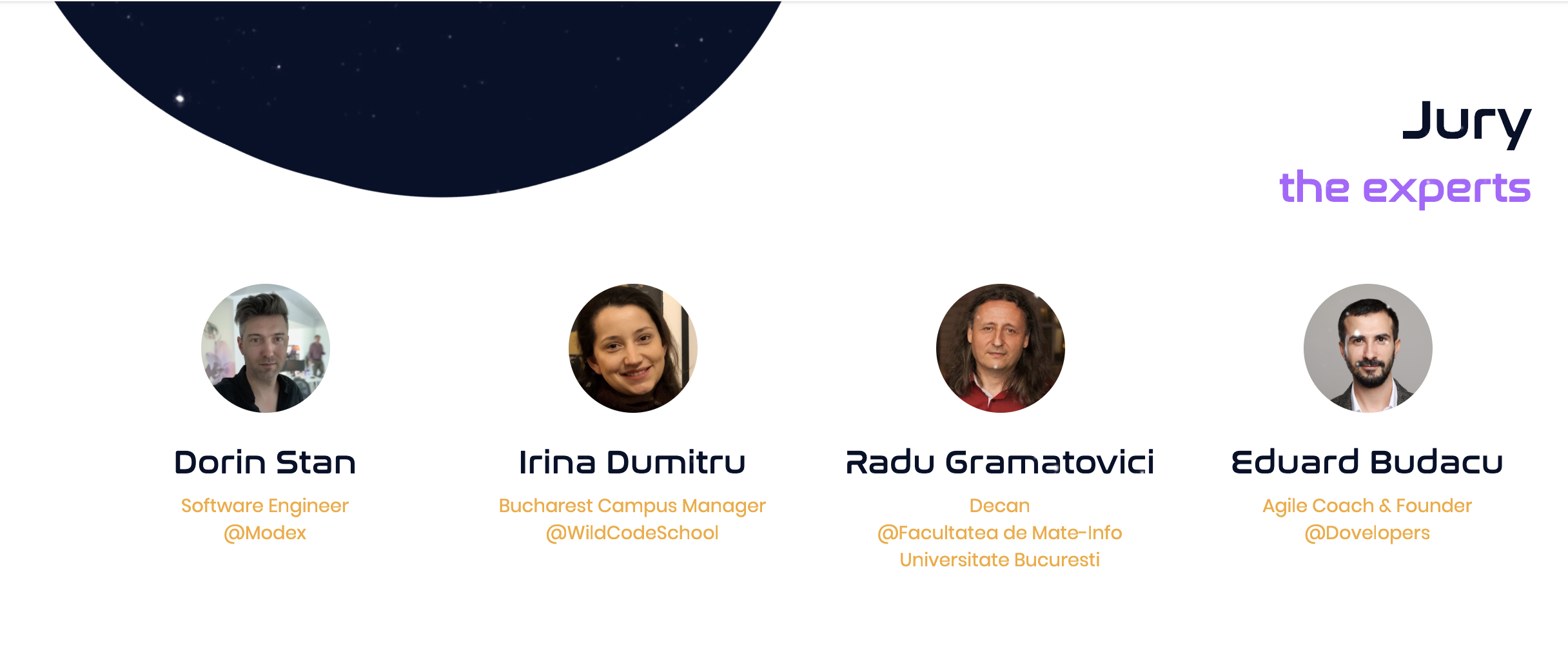 Jury
the experts

Dorin Stan
Software Engineer
@Modex

Irina Dumitru
Bucharest Campus Manager
@WildCodeSchool

Radu Gramatovici
Decan
@Facultatea de Mate-Info
Universitate Bucuresti

Eduard Budacu
Agile Coach & Founder
@Dovelopers